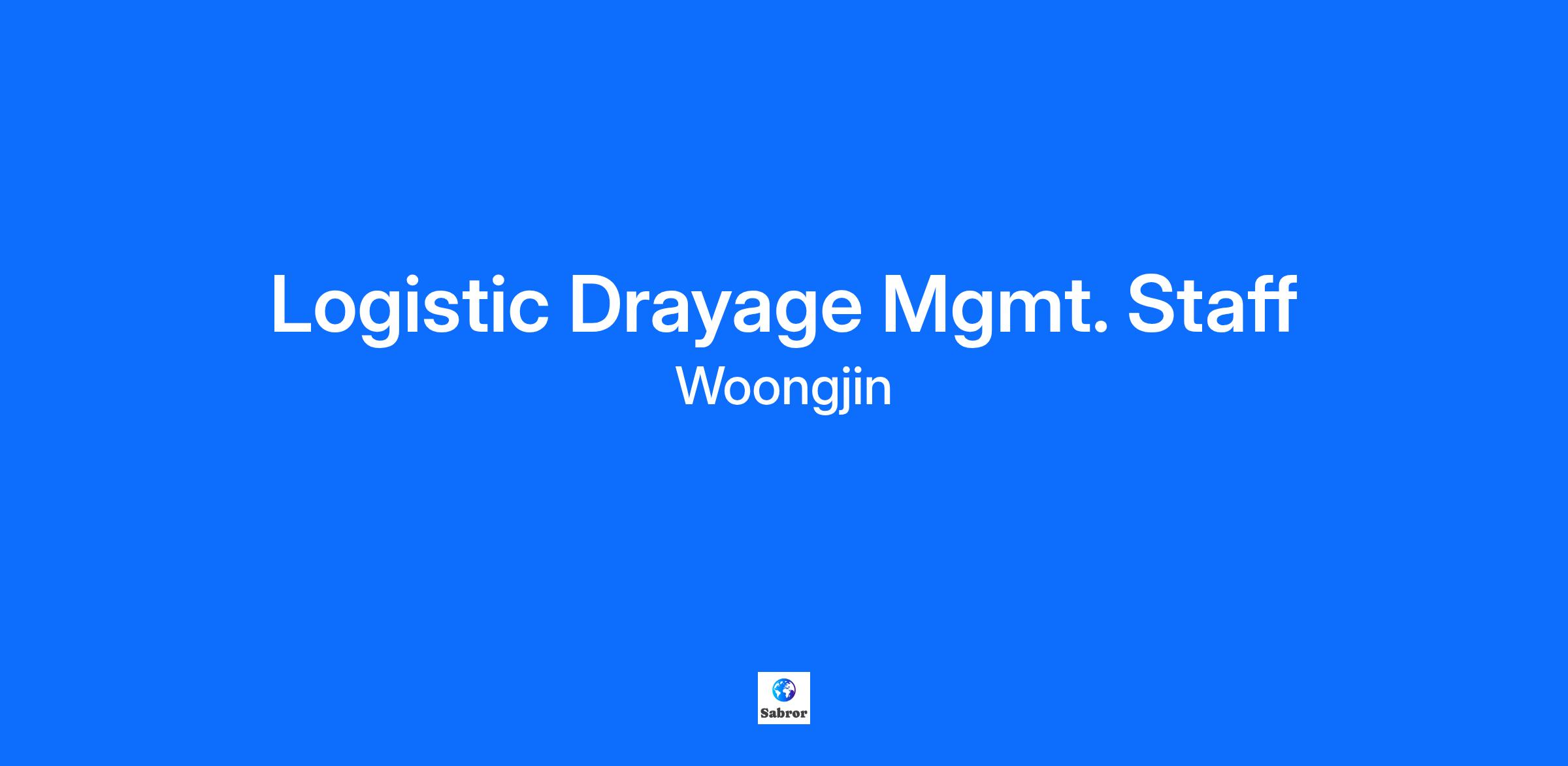 Logistic Drayage Mgmt. Staff

Woongjin

Sabror